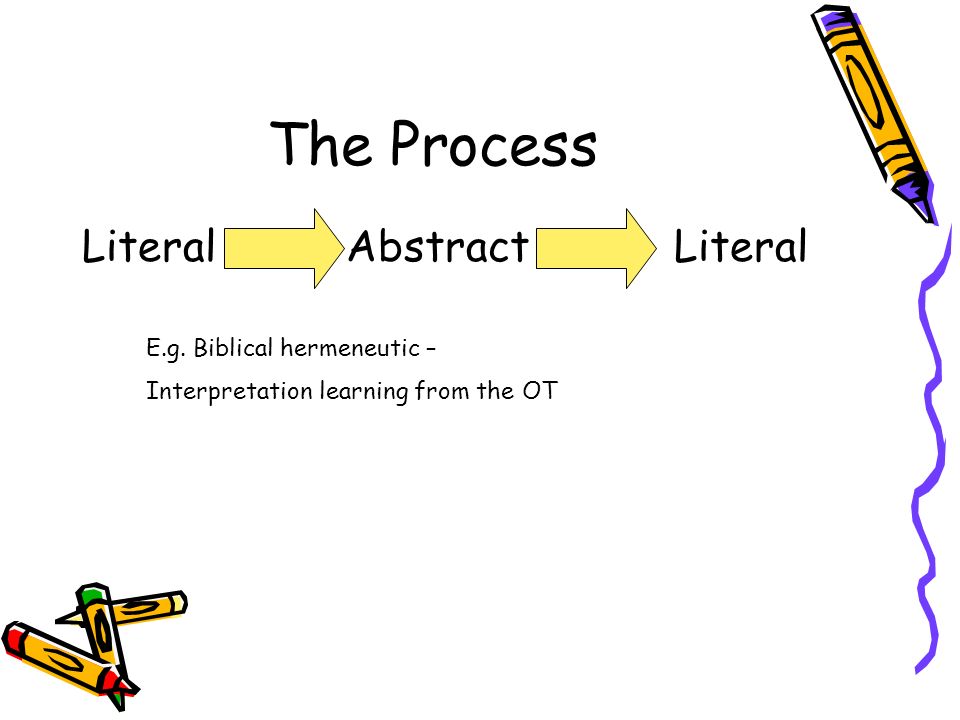 The Process

Literal Abstract Literal

E.g. Biblical hermeneutic –

Interpretation learning from the OT